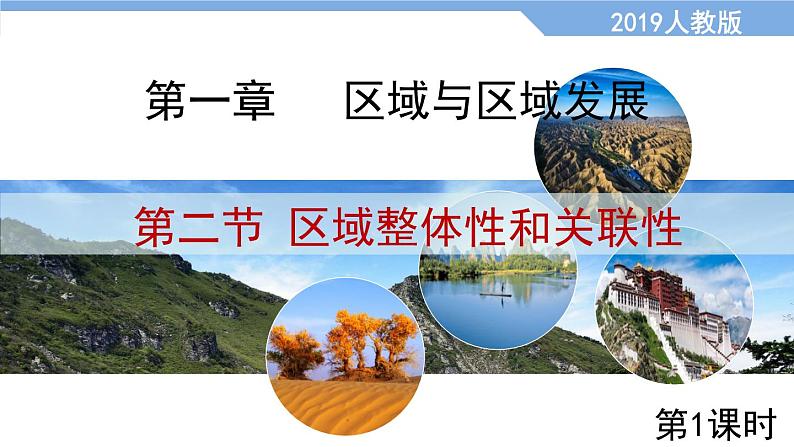 2019人教版

第一章　区域与区域发展

第二节 区域整体性和关联性

第1课时